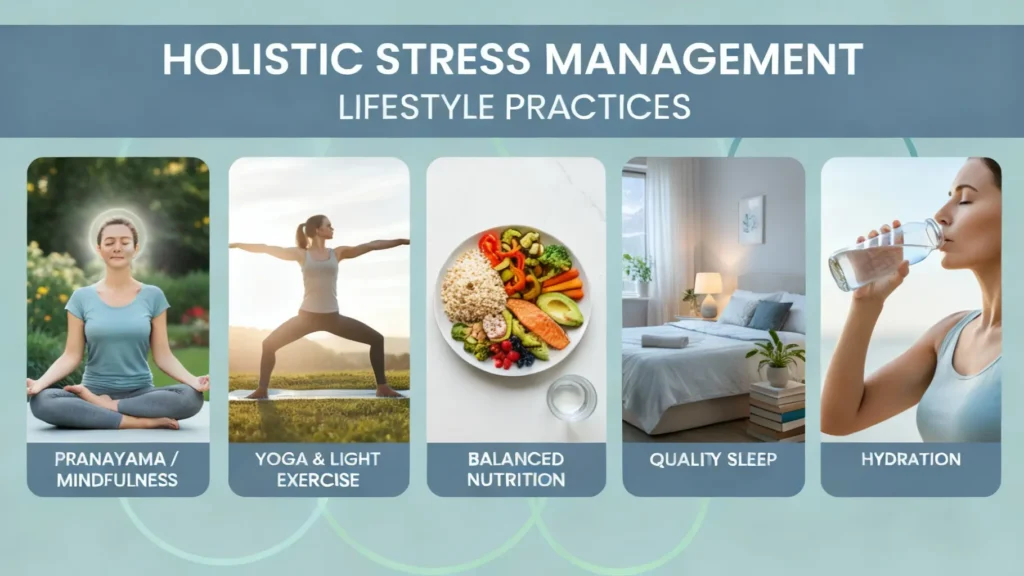 HOLISTIC STRESS MANAGEMENT
LIFESTYLE PRACTICES

PRANAYAMA / MINDFULNESS

YOGA & LIGHT EXERCISE

BALANCED NUTRITION

QUALITY SLEEP

HYDRATION